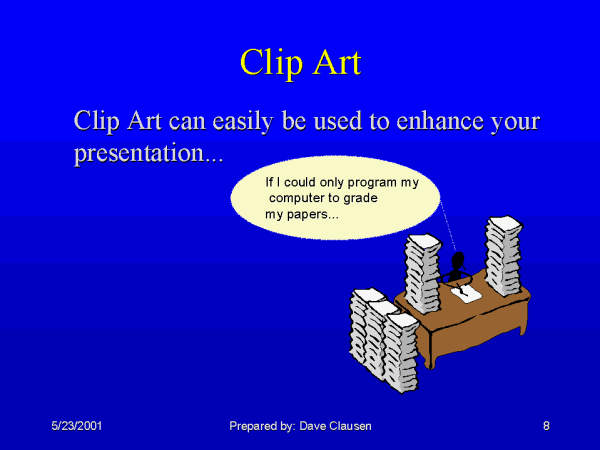 Clip Art

Clip Art can easily be used to enhance your presentation...

If I could only program my computer to grade my papers...

5/23/2001

Prepared by: Dave Clausen

8